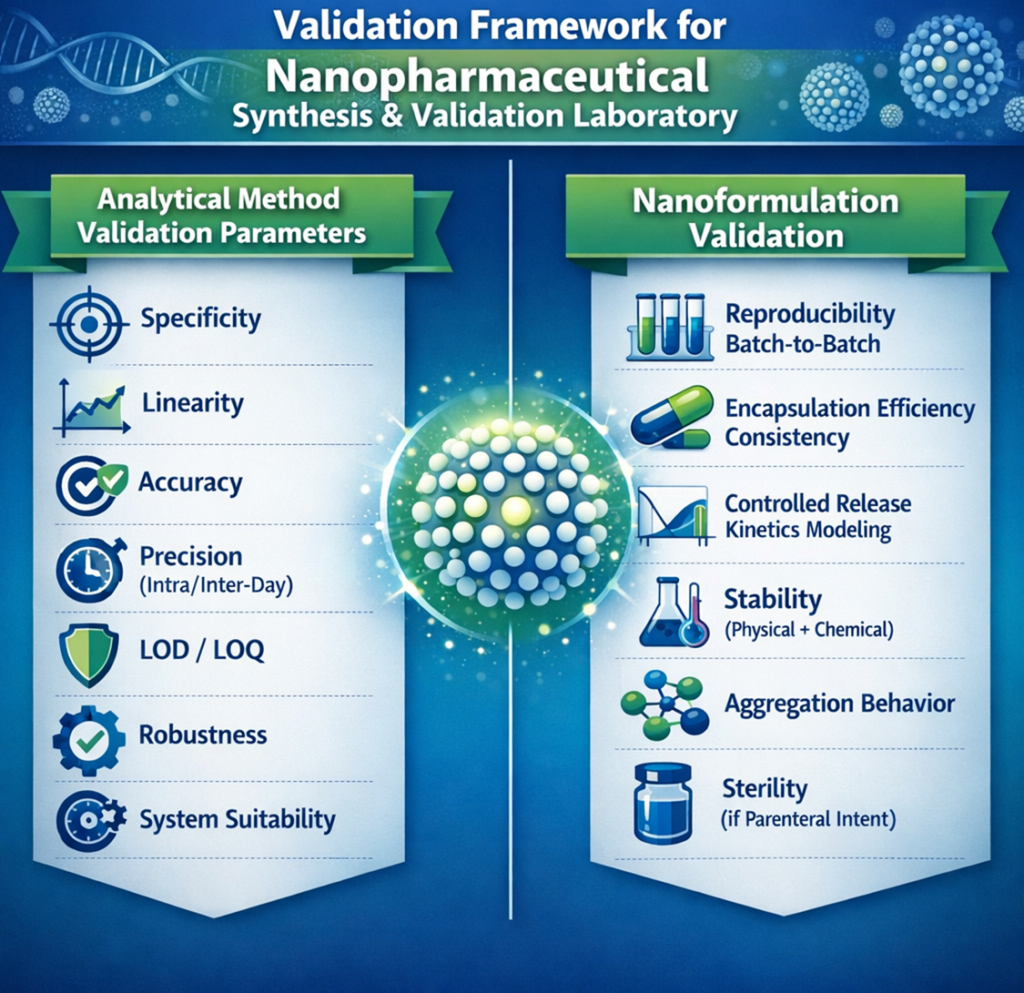 Validation Framework for
Nanopharmaceutical
Synthesis & Validation Laboratory

Analytical Method Validation Parameters

Specificity

Linearity

Accuracy

Precision
(Intra/Inter-Day)

LOD / LOQ

Robustness

System Suitability

Nanoformulation Validation

Reproducibility
Batch-to-Batch

Encapsulation Efficiency
Consistency

Controlled Release
Kinetics Modeling

Stability
(Physical + Chemical)

Aggregation Behavior

Sterility
(if Parenteral Intent)